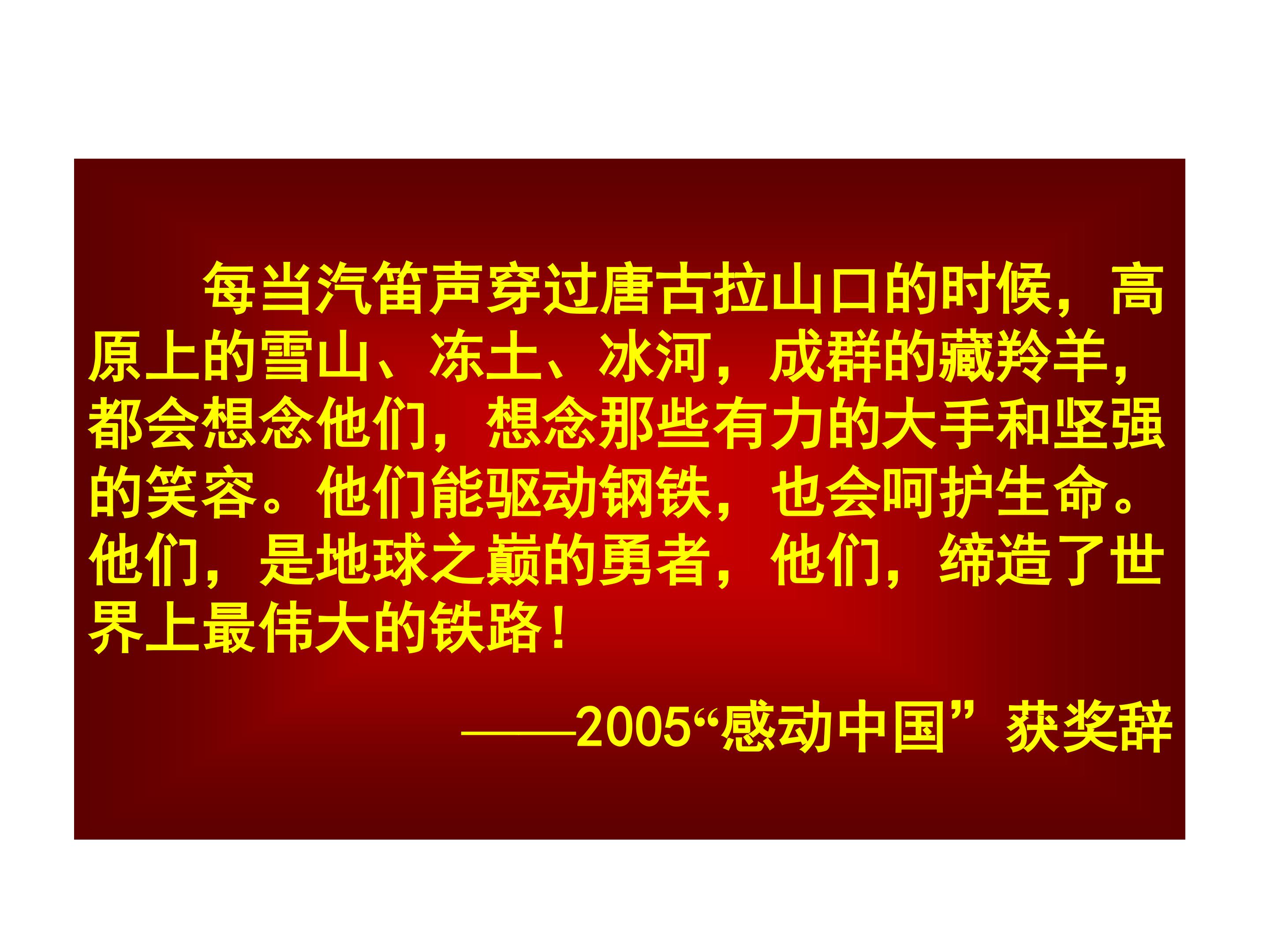 每当汽笛声穿过唐古拉山口的时候，高原上的雪山、冻土、冰河，成群的藏羚羊，都会想念他们，想念那些有力的大手和坚强的笑容。他们能驱动钢铁，也会呵护生命。他们，是地球之巅的勇者，他们，缔造了世界上最伟大的铁路！

——2005“感动中国”获奖辞